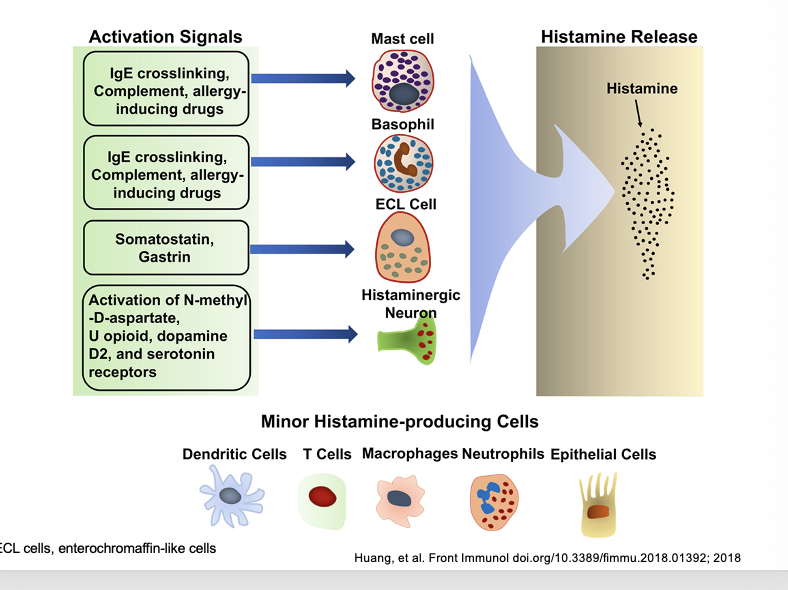 Activation Signals

IgE crosslinking, Complement, allergy-inducing drugs

IgE crosslinking, Complement, allergy-inducing drugs

Somatostatin, Gastrin

Activation of N-methyl -D-aspartate, U opioid, dopamine D2, and serotonin receptors

Mast cell

Basophil

ECL Cell

Histaminergic Neuron

Histamine Release

Histamine

Minor Histamine-producing Cells

Dendritic Cells T Cells Macrophages Neutrophils Epithelial Cells

ECL cells, enterochromaffin-like cells

Huang, et al. Front Immunol doi.org/10.3389/fimmu.2018.01392; 2018